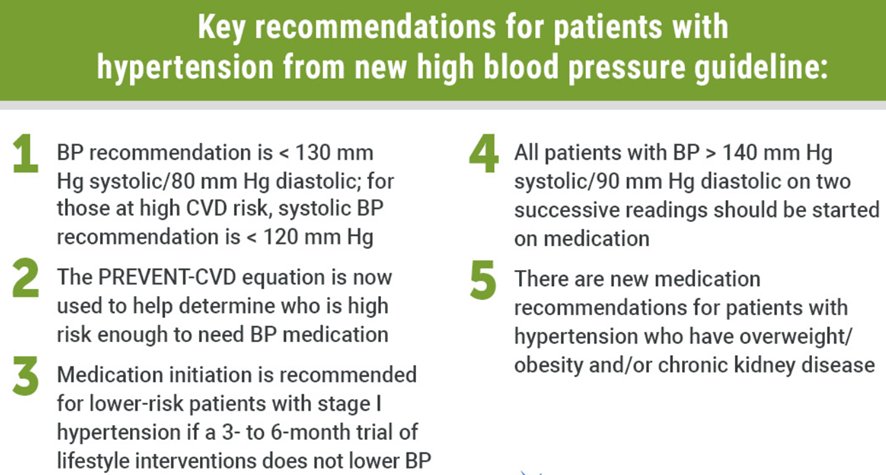 Key recommendations for patients with hypertension from new high blood pressure guideline:

1 BP recommendation is < 130 mm Hg systolic/80 mm Hg diastolic; for those at high CVD risk, systolic BP recommendation is < 120 mm Hg

2 The PREVENT-CVD equation is now used to help determine who is high risk enough to need BP medication

3 Medication initiation is recommended for lower-risk patients with stage I hypertension if a 3- to 6-month trial of lifestyle interventions does not lower BP

4 All patients with BP > 140 mm Hg systolic/90 mm Hg diastolic on two successive readings should be started on medication

5 There are new medication recommendations for patients with hypertension who have overweight/obesity and/or chronic kidney disease